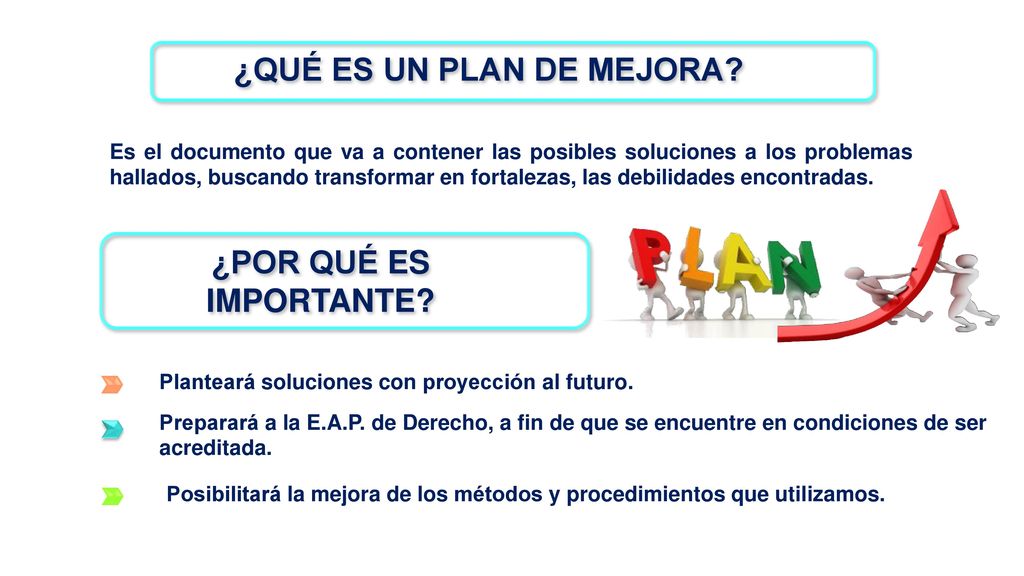 ¿QUÉ ES UN PLAN DE MEJORA?

Es el documento que va a contener las posibles soluciones a los problemas hallados, buscando transformar en fortalezas, las debilidades encontradas.

¿POR QUÉ ES IMPORTANTE?

PLAN

Planteará soluciones con proyección al futuro.

Preparará a la E.A.P. de Derecho, a fin de que se encuentre en condiciones de ser acreditada.

Posibilitará la mejora de los métodos y procedimientos que utilizamos.